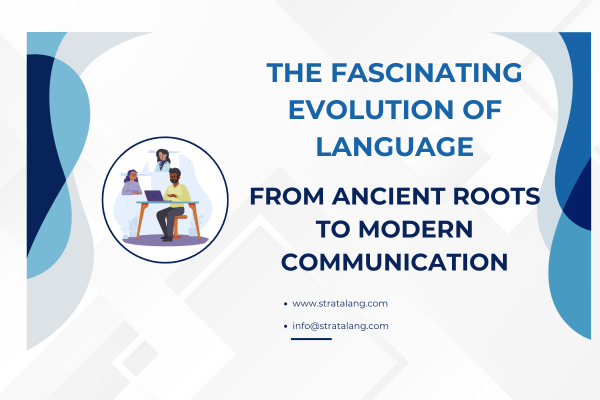 THE FASCINATING EVOLUTION OF LANGUAGE

FROM ANCIENT ROOTS TO MODERN COMMUNICATION

• www.stratalang.com
• info@stratalang.com